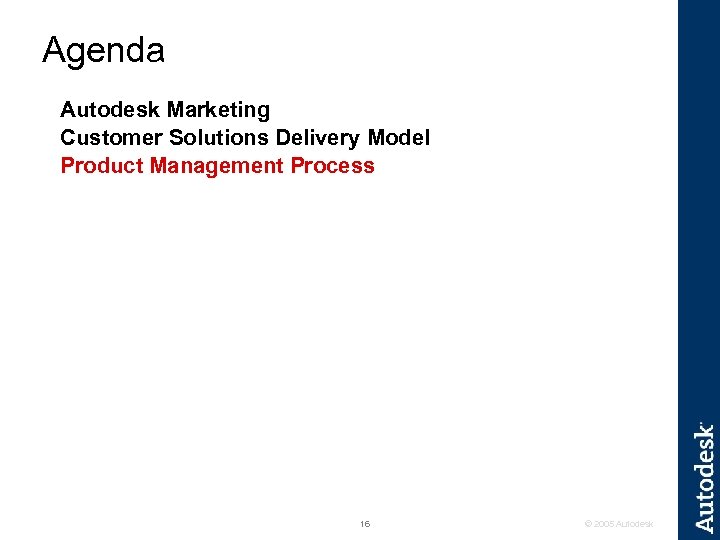 Agenda

Autodesk Marketing
Customer Solutions Delivery Model
Product Management Process

16

© 2005 Autodesk

Autodesk